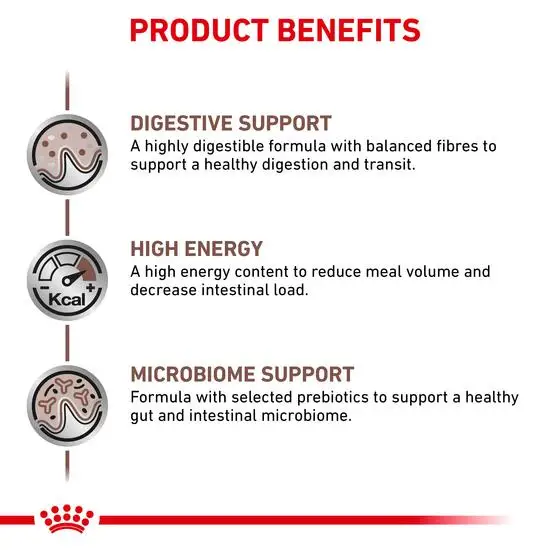 PRODUCT BENEFITS

DIGESTIVE SUPPORT
A highly digestible formula with balanced fibres to support a healthy digestion and transit.

- Kcal +

HIGH ENERGY
A high energy content to reduce meal volume and decrease intestinal load.

MICROBIOME SUPPORT
Formula with selected prebiotics to support a healthy gut and intestinal microbiome.